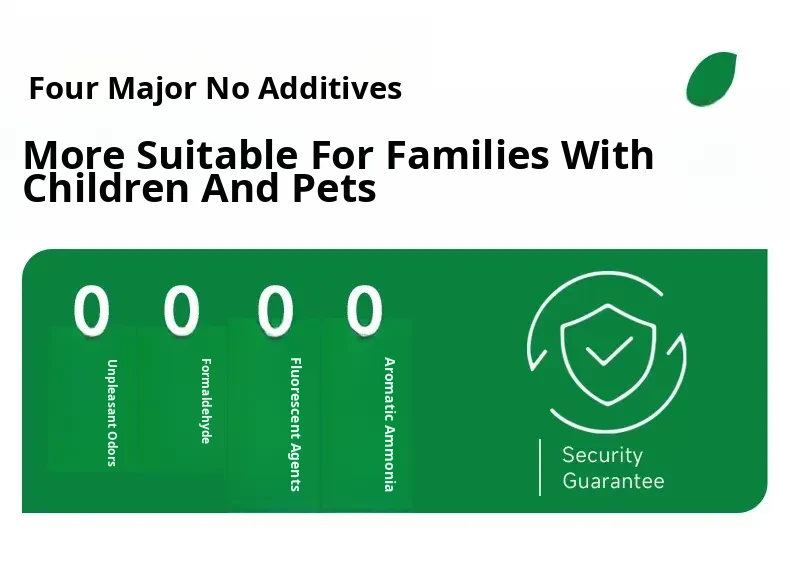 Four Major No Additives

More Suitable For Families With Children And Pets

0
Unpleasant Odors

0
Formaldehyde

0
Fluorescent Agents

0
Aromatic Ammonia

Security Guarantee